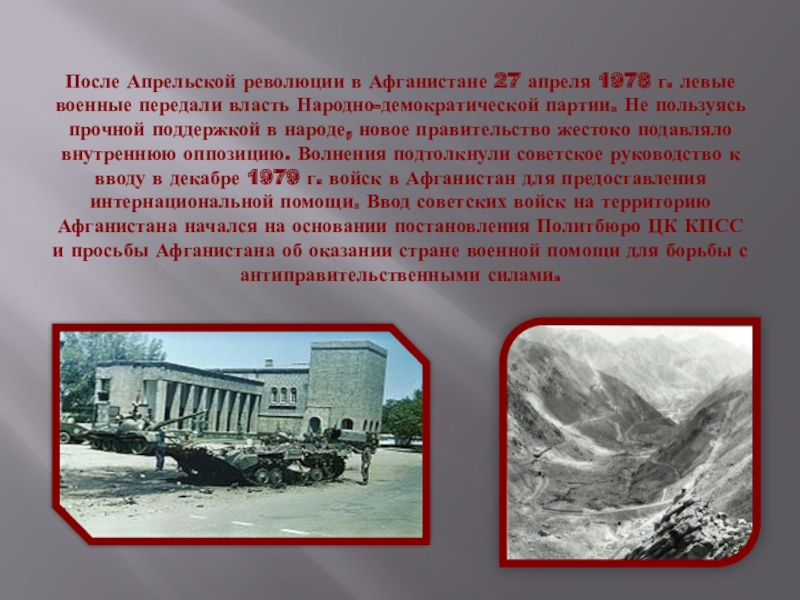 После Апрельской революции в Афганистане 27 апреля 1978 г. левые военные передали власть Народно-демократической партии. Не пользуясь прочной поддержкой в народе, новое правительство жестоко подавляло внутреннюю оппозицию. Волнения подтолкнули советское руководство к вводу в декабре 1979 г. войск в Афганистан для предоставления интернациональной помощи. Ввод советских войск на территорию Афганистана начался на основании постановления Политбюро ЦК КПСС и просьбы Афганистана об оказании стране военной помощи для борьбы с антиправительственными силами.